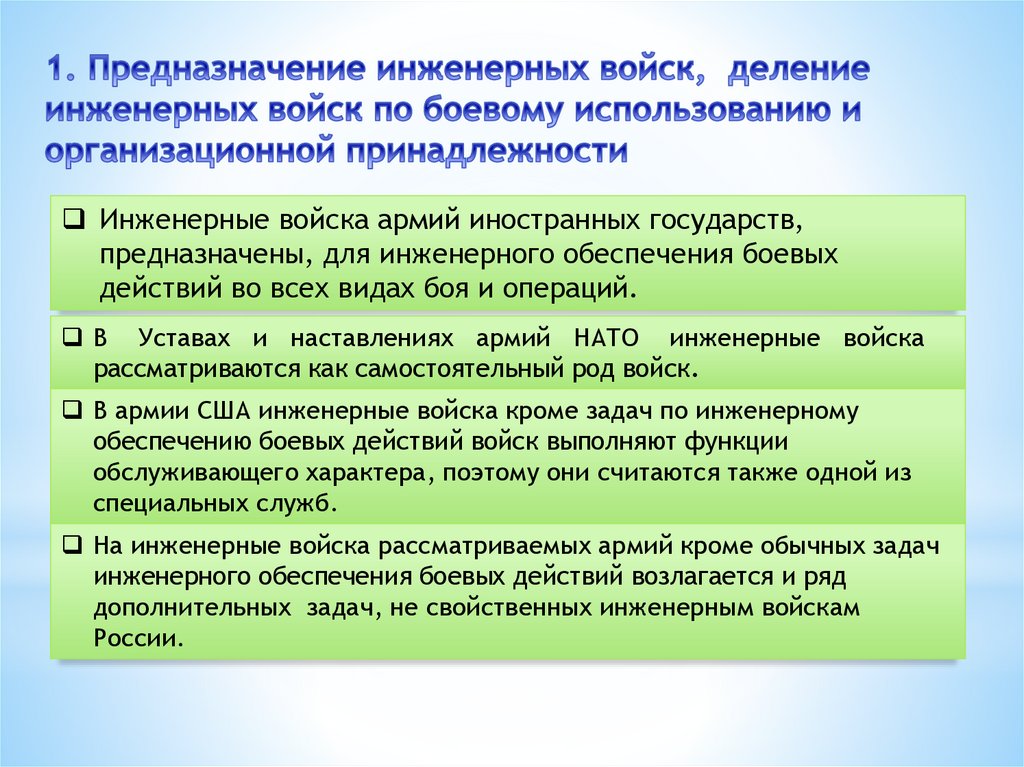 1. Предназначение инженерных войск, деление инженерных войск по боевому использованию и организационной принадлежности

❑ Инженерные войска армий иностранных государств, предназначены, для инженерного обеспечения боевых действий во всех видах боя и операций.

❑ В Уставах и наставлениях армий НАТО инженерные войска рассматриваются как самостоятельный род войск.

❑ В армии США инженерные войска кроме задач по инженерному обеспечению боевых действий войск выполняют функции обслуживающего характера, поэтому они считаются также одной из специальных служб.

❑ На инженерные войска рассматриваемых армий кроме обычных задач инженерного обеспечения боевых действий возлагается и ряд дополнительных задач, не свойственных инженерным войскам России.